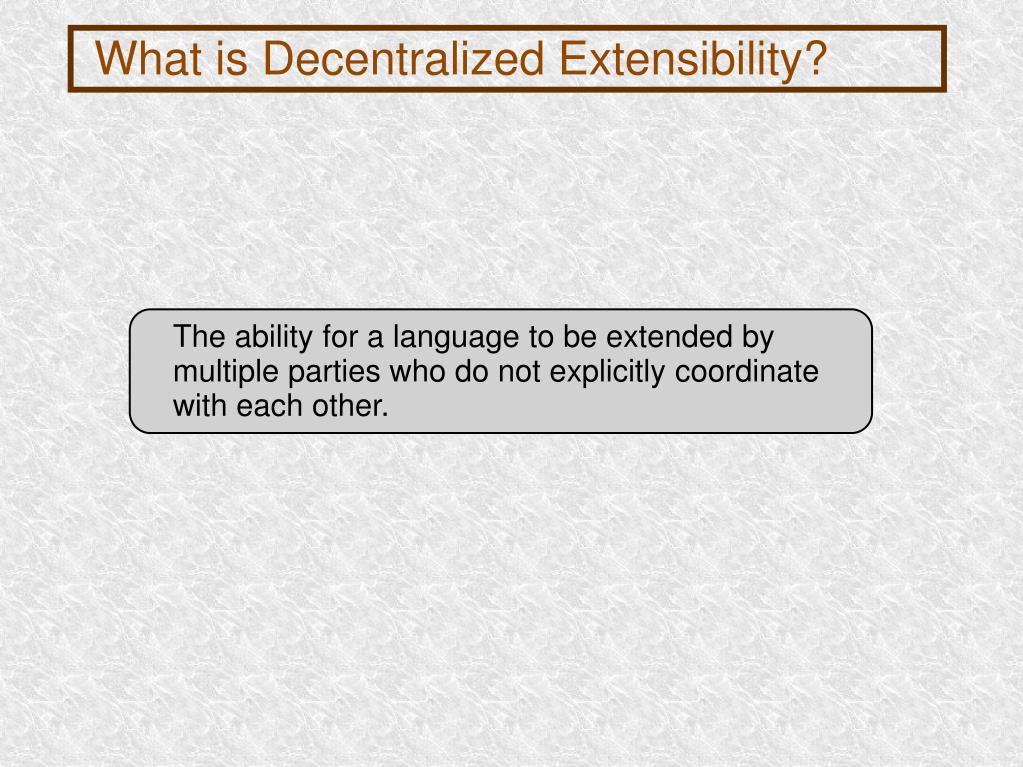 What is Decentralized Extensibility?

The ability for a language to be extended by multiple parties who do not explicitly coordinate with each other.